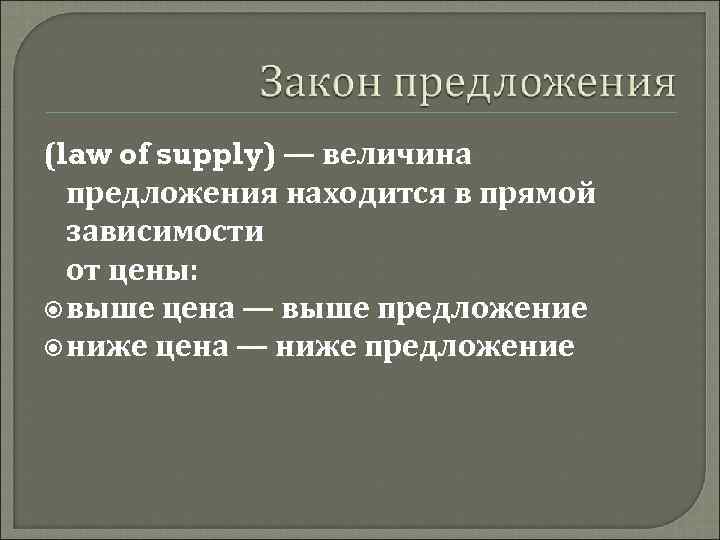 Закон предложения

(law of supply) — величина предложения находится в прямой зависимости
от цены:

выше цена — выше предложение
ниже цена — ниже предложение